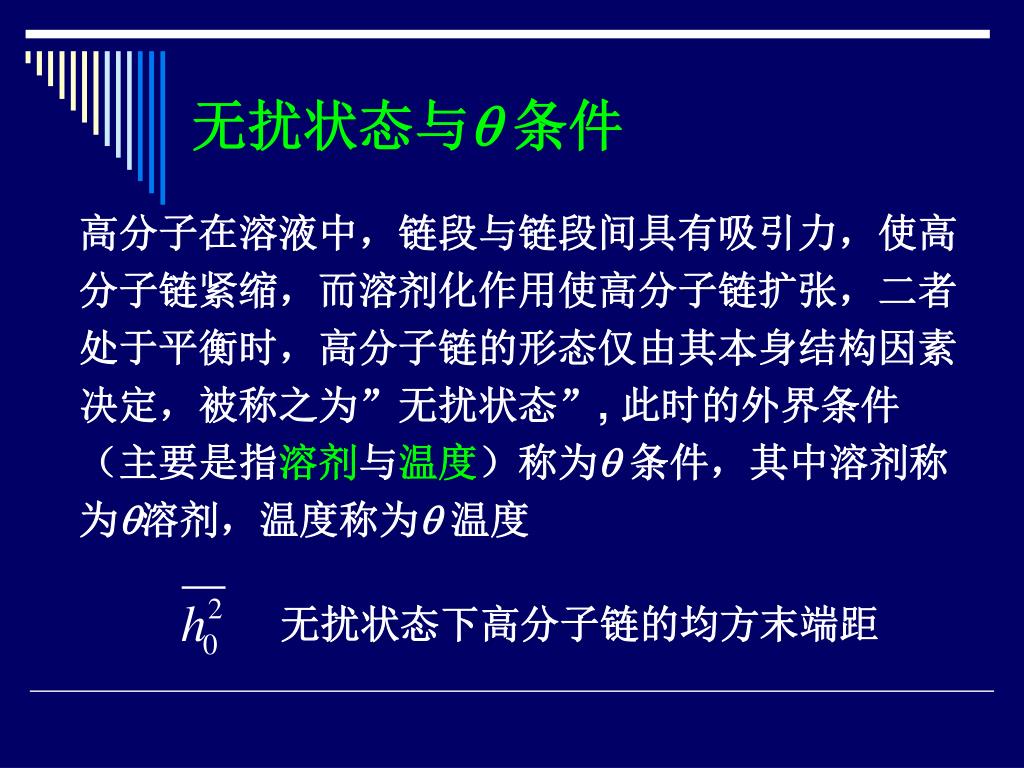 无扰状态与$\theta$条件

高分子在溶液中，链段与链段间具有吸引力，使高分子链紧缩，而溶剂化作用使高分子链扩张，二者处于平衡时，高分子链的形态仅由其本身结构因素决定，被称之为”无扰状态”, 此时的外界条件（主要是指溶剂与温度）称为$\theta$条件，其中溶剂称为$\theta$溶剂，温度称为$\theta$温度

$\overline{h_0^2}$ 无扰状态下高分子链的均方末端距